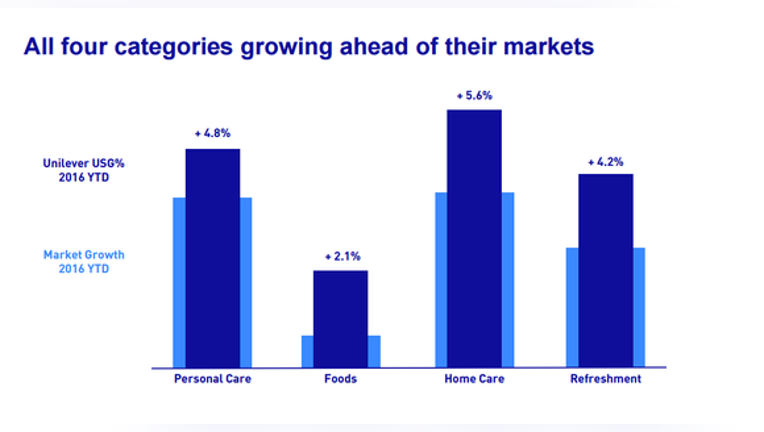 All four categories growing ahead of their markets

Unilever USG%
2016 YTD

Market Growth
2016 YTD

+ 4.8%

+ 2.1%

+ 5.6%

+ 4.2%

Personal Care

Foods

Home Care

Refreshment